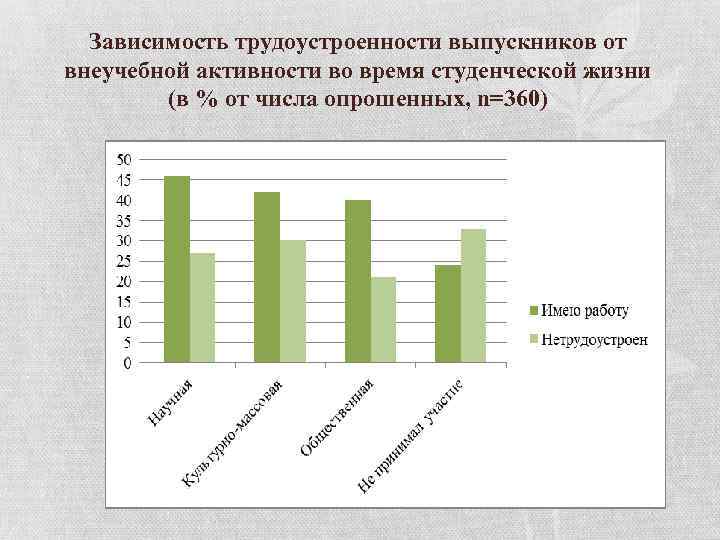 Зависимость трудоустроенности выпускников от внеучебной активности во время студенческой жизни (в % от числа опрошенных, n=360)

50
45
40
35
30
25
20
15
10
5
0

Научная
Культурно-массовая
Общественная
Не принимал участие

Имею работу
Нетрудоустроен